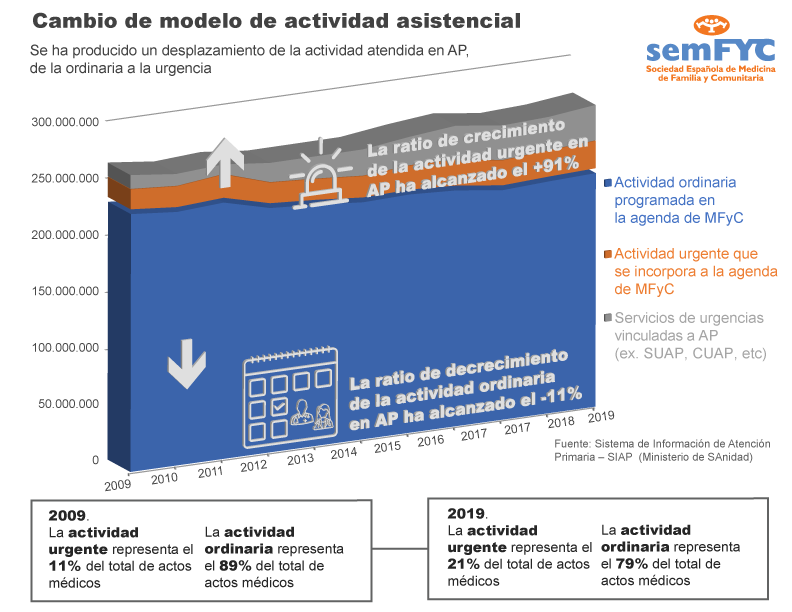 Cambio de modelo de actividad asistencial

Se ha producido un desplazamiento de la actividad atendida en AP, de la ordinaria a la urgencia

semFYC
Sociedad Española de Medicina de Familia y Comunitaria

300.000.000
250.000.000
200.000.000
150.000.000
100.000.000
50.000.000
0

La ratio de crecimiento de la actividad urgente en AP ha alcanzado el +91%

La ratio de decrecimiento de la actividad ordinaria en AP ha alcanzado el -11%

2009 2010 2011 2012 2013 2014 2015 2016 2017 2017 2018 2019

Actividad ordinaria programada en la agenda de MFyC

Actividad urgente que se incorpora a la agenda de MFyC

Servicios de urgencias vinculadas a AP (ex. SUAP, CUAP, etc)

Fuente: Sistema de Información de Atención Primaria – SIAP (Ministerio de SAnidad)

2009.
La actividad urgente representa el 11% del total de actos médicos

La actividad ordinaria representa el 89% del total de actos médicos

2019.
La actividad urgente representa el 21% del total de actos médicos

La actividad ordinaria representa el 79% del total de actos médicos